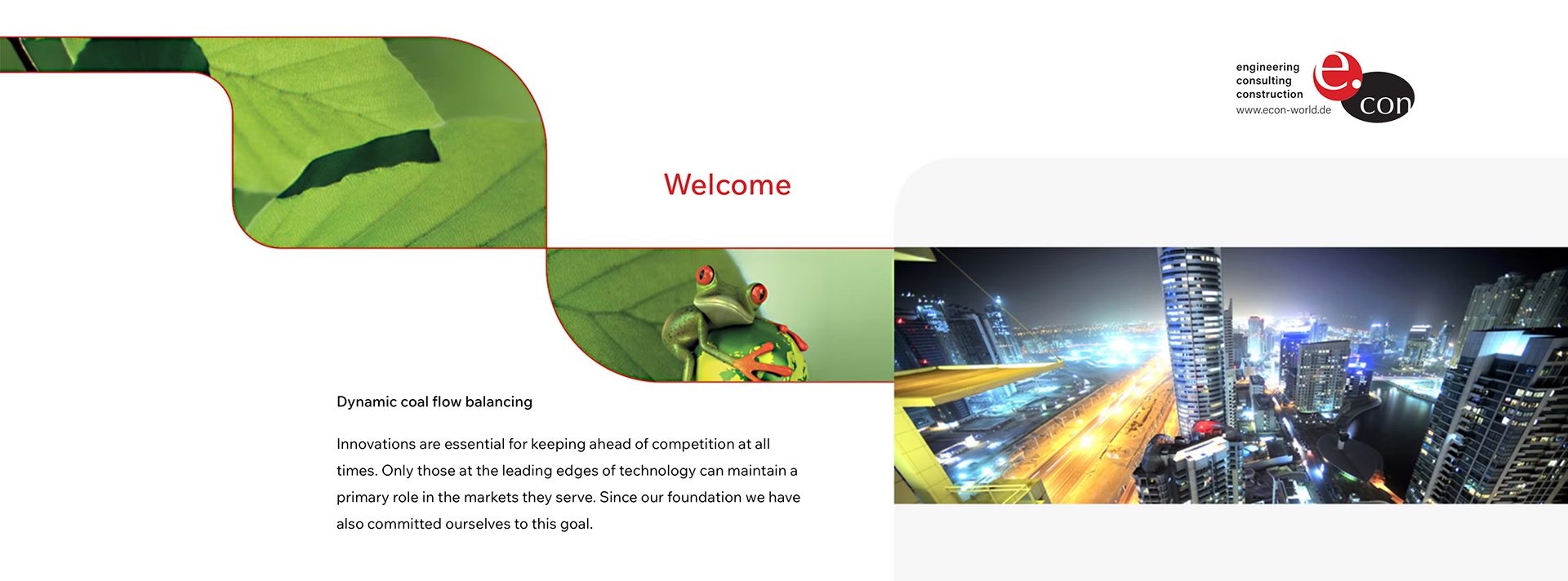 engineering
consulting
construction
www.econ-world.de

e.
con

Welcome

Dynamic coal flow balancing

Innovations are essential for keeping ahead of competition at all times. Only those at the leading edges of technology can maintain a primary role in the markets they serve. Since our foundation we have also committed ourselves to this goal.